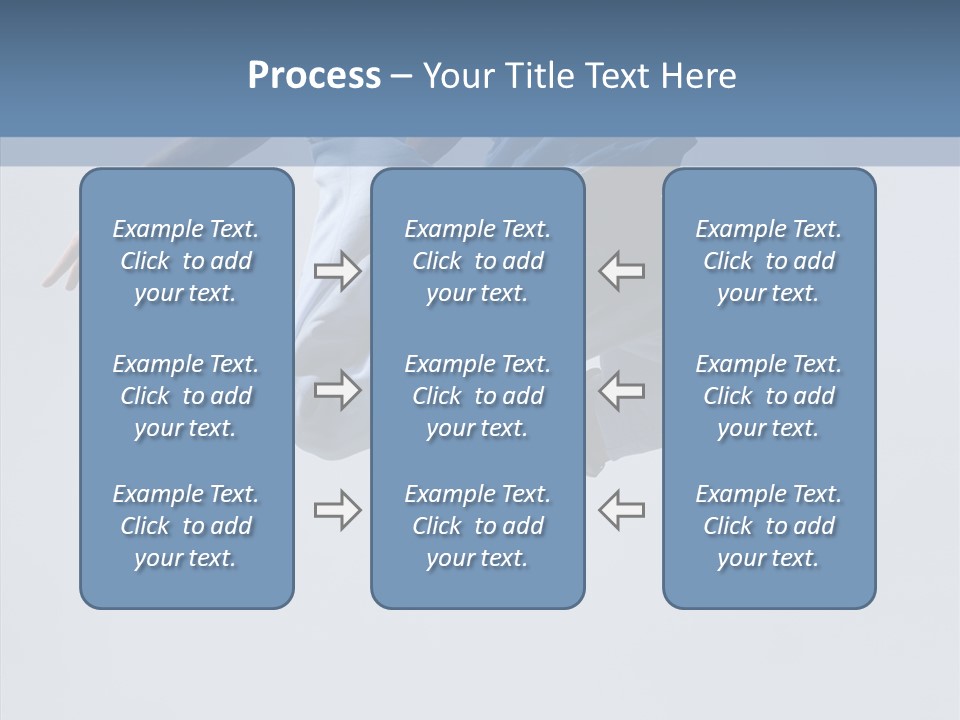 Process – Your Title Text Here

Example Text. Click to add your text.

Example Text. Click to add your text.

Example Text. Click to add your text.

Example Text. Click to add your text.

Example Text. Click to add your text.

Example Text. Click to add your text.

Example Text. Click to add your text.

Example Text. Click to add your text.

Example Text. Click to add your text.